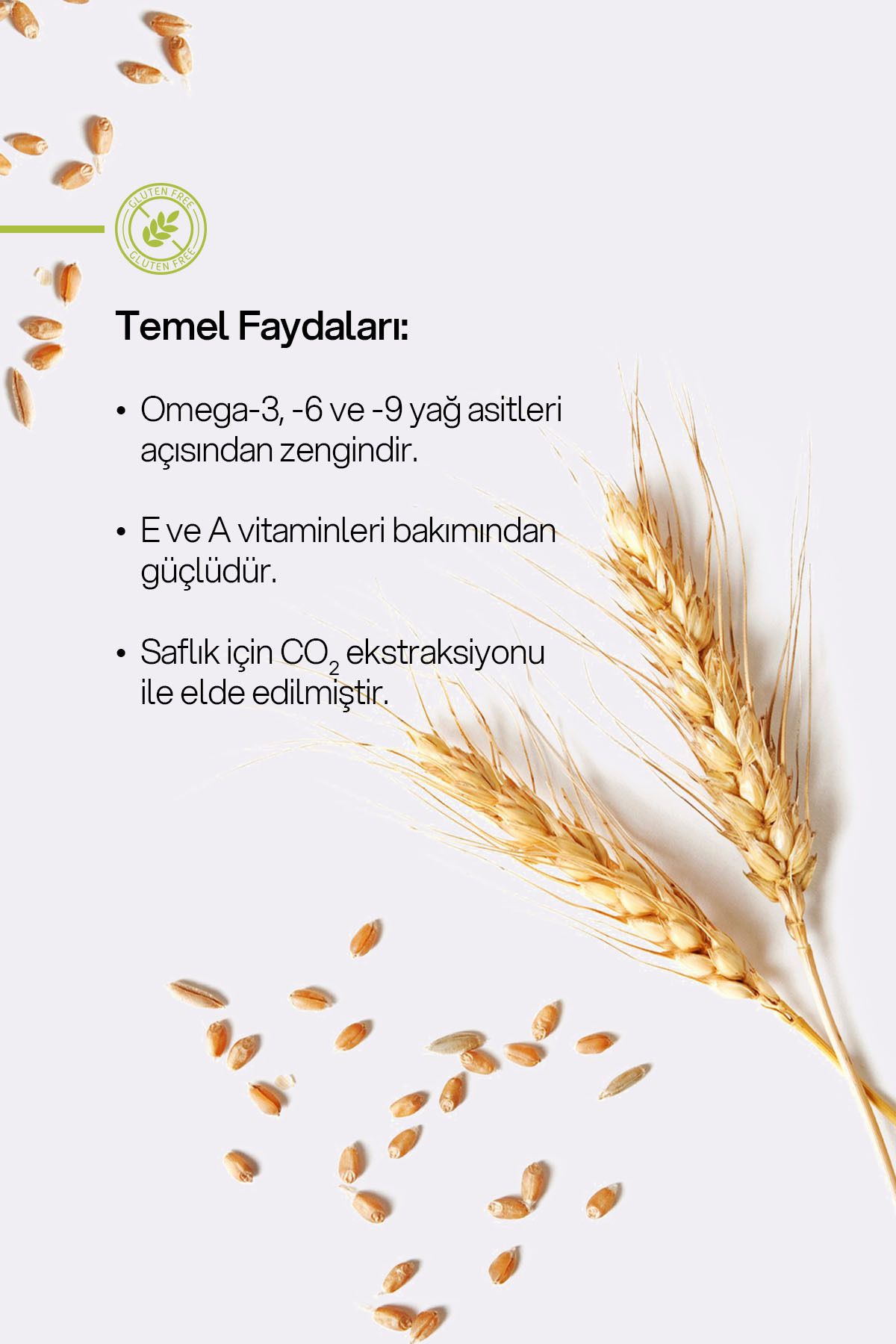 GLUTEN FREE
GLUTEN FREE

Temel Faydaları:

• Omega-3, -6 ve -9 yağ asitleri açısından zengindir.

• E ve A vitaminleri bakımından güçlüdür.

• Saflık için $CO_2$ ekstraksiyonu ile elde edilmiştir.